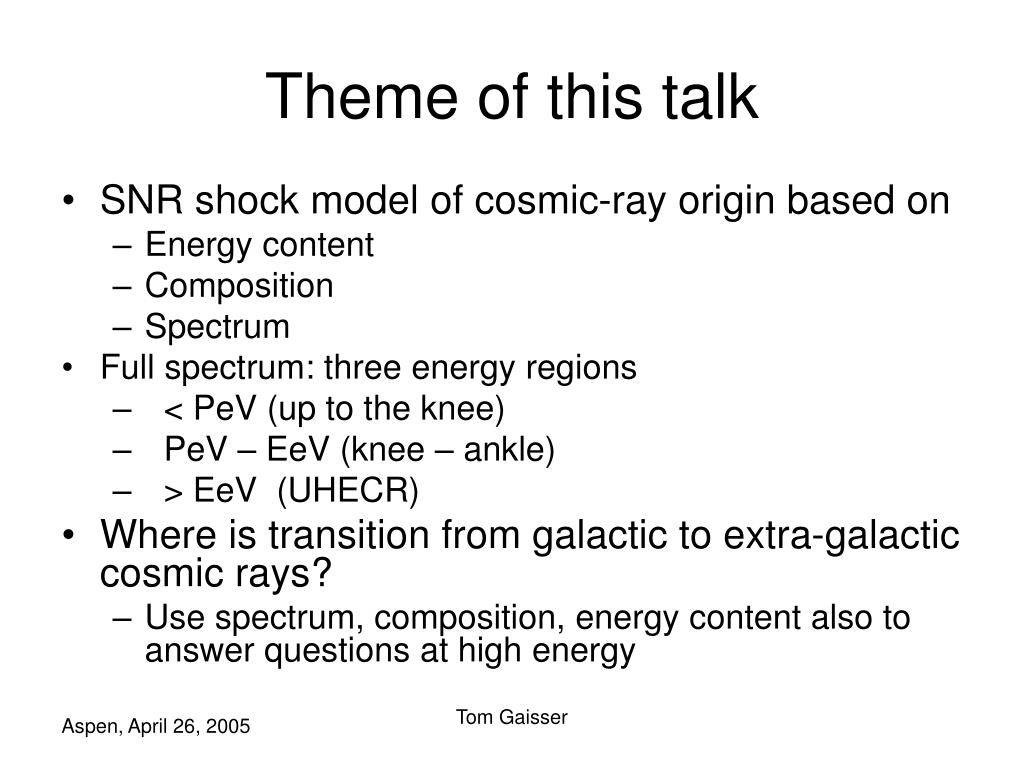 Theme of this talk

• SNR shock model of cosmic-ray origin based on
– Energy content
– Composition
– Spectrum
• Full spectrum: three energy regions
– < PeV (up to the knee)
– PeV – EeV (knee – ankle)
– > EeV (UHECR)
• Where is transition from galactic to extra-galactic cosmic rays?
– Use spectrum, composition, energy content also to answer questions at high energy

Aspen, April 26, 2005

Tom Gaisser